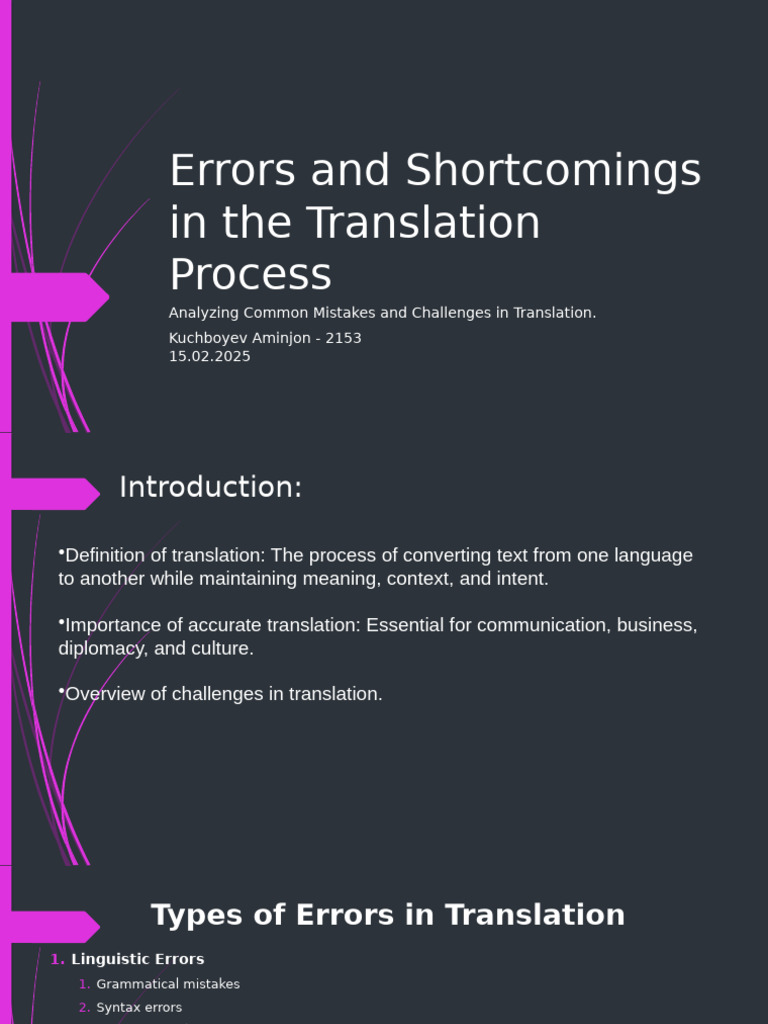 Errors and Shortcomings in the Translation Process

Analyzing Common Mistakes and Challenges in Translation.

Kuchboyev Aminjon - 2153
15.02.2025

Introduction:

•Definition of translation: The process of converting text from one language to another while maintaining meaning, context, and intent.

•Importance of accurate translation: Essential for communication, business, diplomacy, and culture.

•Overview of challenges in translation.

Types of Errors in Translation

1. Linguistic Errors
   1. Grammatical mistakes
   2. Syntax errors